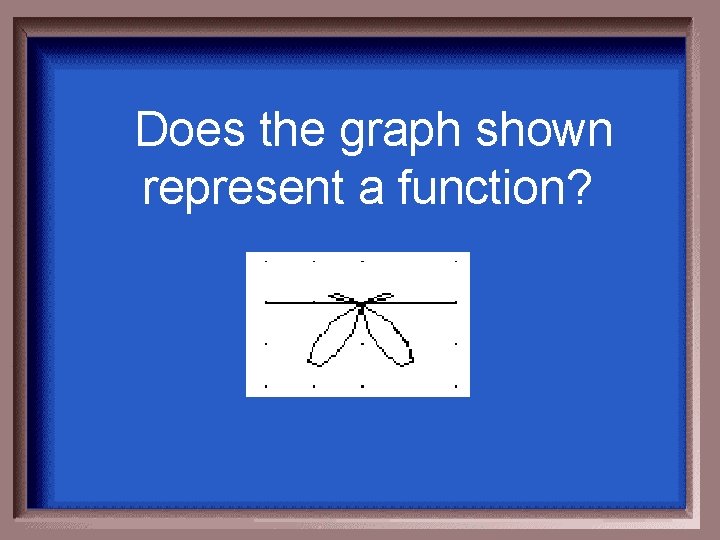 Does the graph shown represent a function?